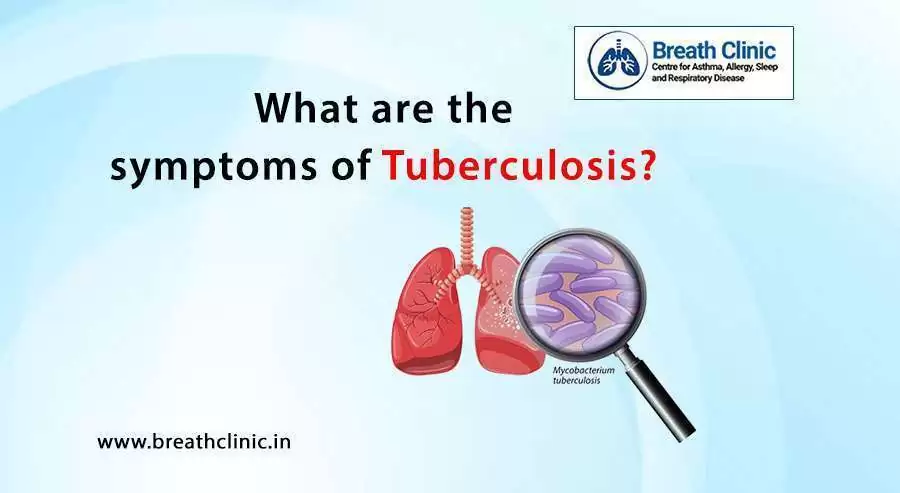 Breath Clinic
Centre for Asthma, Allergy, Sleep and Respiratory Disease

What are the symptoms of Tuberculosis?

Mycobacterium tuberculosis

www.breathclinic.in